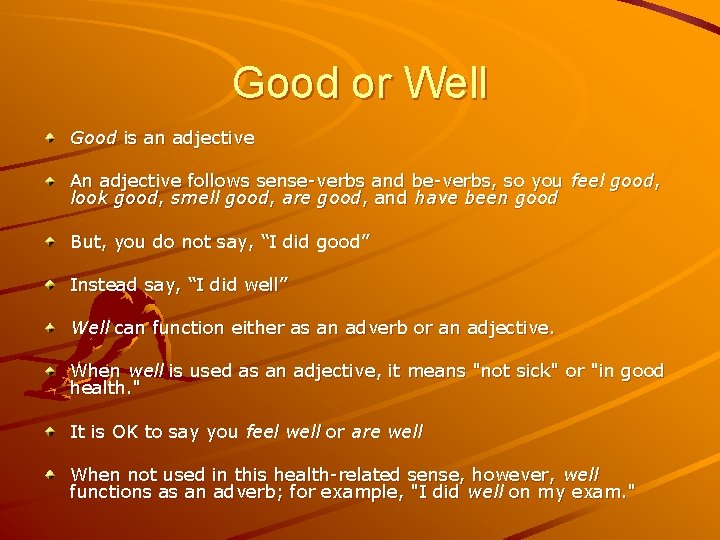 Good or Well

Good is an adjective

An adjective follows sense-verbs and be-verbs, so you feel good, look good, smell good, are good, and have been good

But, you do not say, “I did good”

Instead say, “I did well”

Well can function either as an adverb or an adjective.

When well is used as an adjective, it means "not sick" or "in good health."

It is OK to say you feel well or are well

When not used in this health-related sense, however, well functions as an adverb; for example, "I did well on my exam."